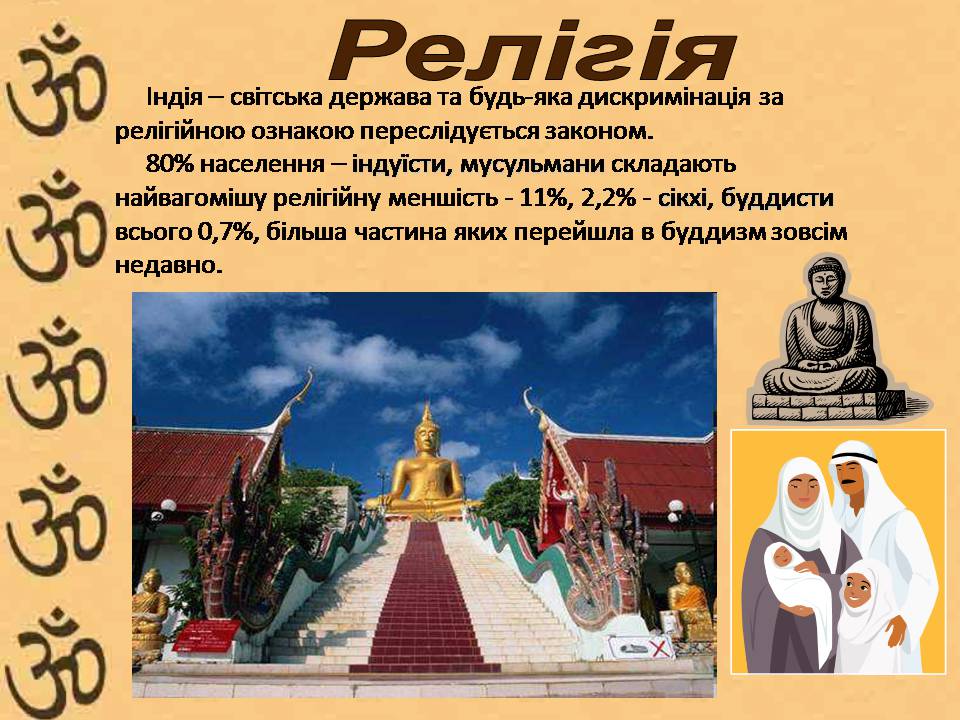 Релігія

Індія – світська держава та будь-яка дискримінація за релігійною ознакою переслідується законом.

80% населення – індуїсти, мусульмани складають найвагомішу релігійну меншість - 11%, 2,2% - сікхі, буддисти всього 0,7%, більша частина яких перейшла в буддизм зовсім недавно.